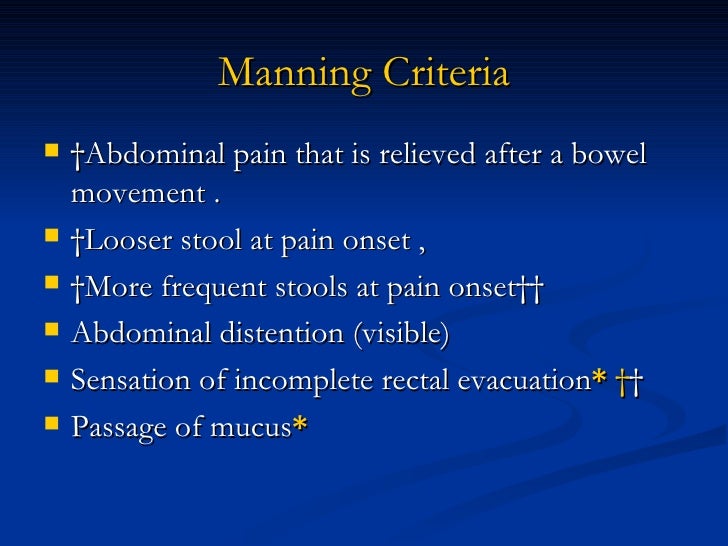 Manning Criteria

- †Abdominal pain that is relieved after a bowel movement .
- †Looser stool at pain onset ,
- †More frequent stools at pain onset††
- Abdominal distention (visible)
- Sensation of incomplete rectal evacuation* ††
- Passage of mucus*